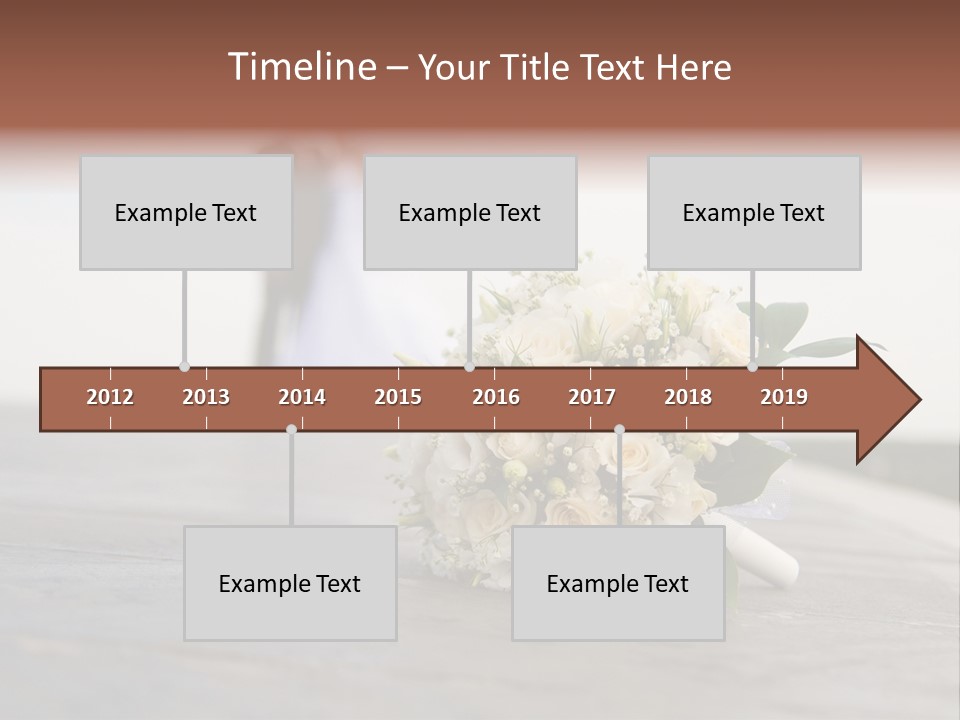 Timeline – Your Title Text Here

Example Text

Example Text

Example Text

2012 2013 2014 2015 2016 2017 2018 2019

Example Text

Example Text